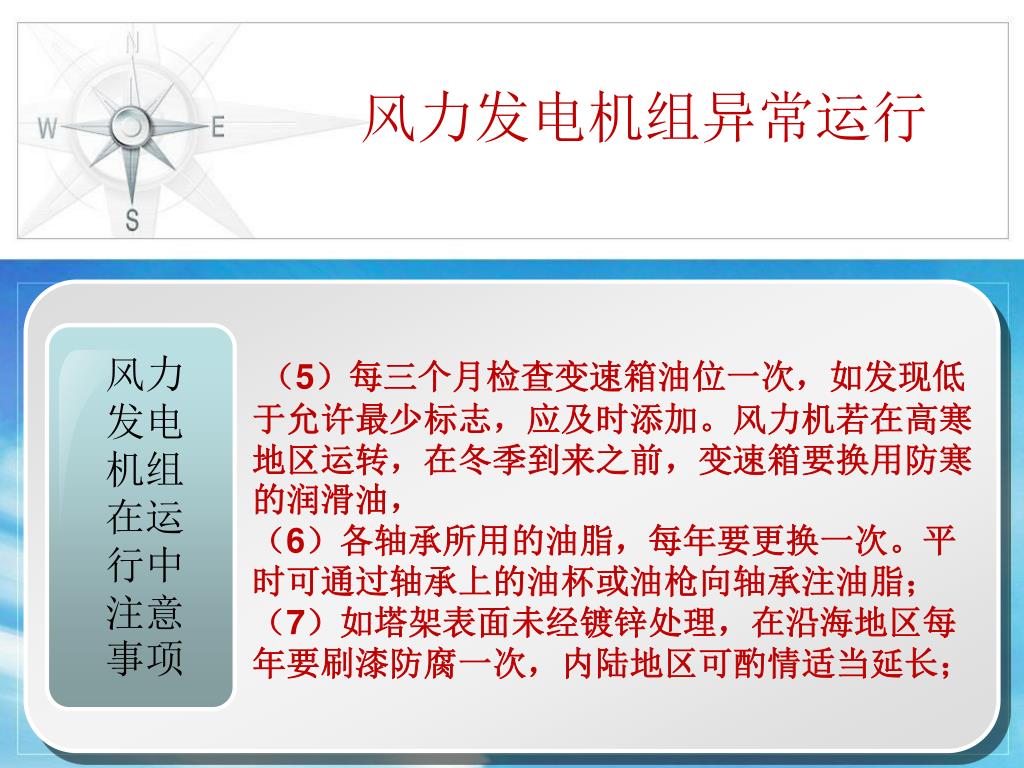 N
W
E
S
风力发电机组异常运行

风力发电机组在运行中注意事项

（5）每三个月检查变速箱油位一次，如发现低于允许最少标志，应及时添加。风力机若在高寒地区运转，在冬季到来之前，变速箱要换用防寒的润滑油，
（6）各轴承所用的油脂，每年要更换一次。平时可通过轴承上的油杯或油枪向轴承注油脂；
（7）如塔架表面未经镀锌处理，在沿海地区每年要刷漆防腐一次，内陆地区可酌情适当延长；